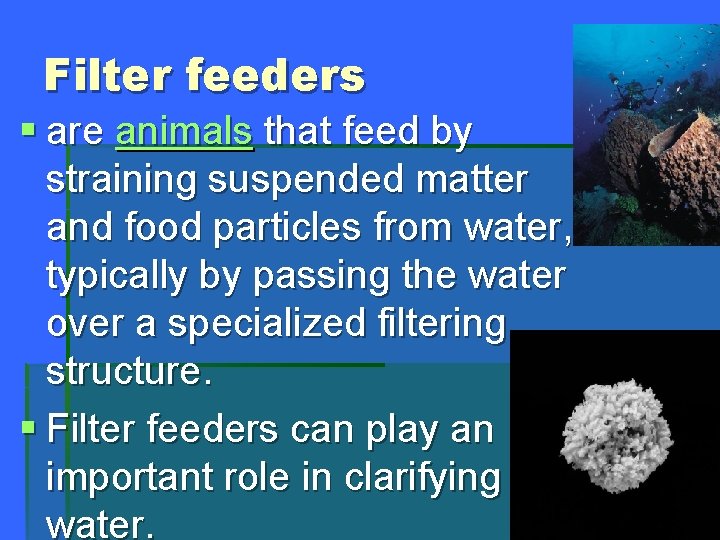 Filter feeders

▪ are animals that feed by straining suspended matter and food particles from water, typically by passing the water over a specialized filtering structure.

▪ Filter feeders can play an important role in clarifying water.